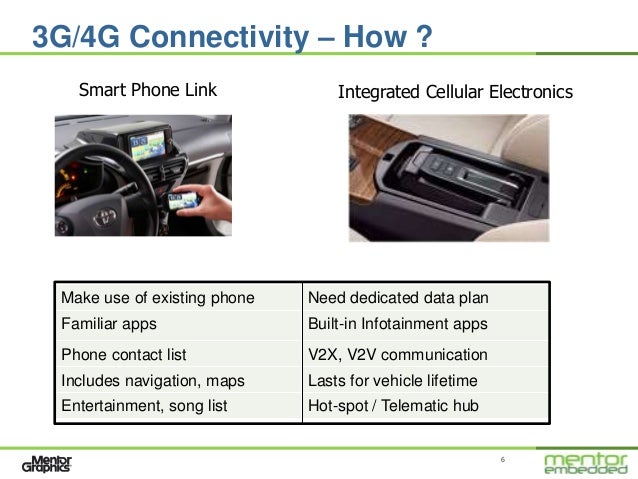 3G/4G Connectivity – How ?

Smart Phone Link

Integrated Cellular Electronics

| Make use of existing phone | Need dedicated data plan |
|---|---|
| Familiar apps | Built-in Infotainment apps |
| Phone contact list | V2X, V2V communication |
| Includes navigation, maps | Lasts for vehicle lifetime |
| Entertainment, song list | Hot-spot / Telematic hub |

Mentor Graphics

6

mentor embedded